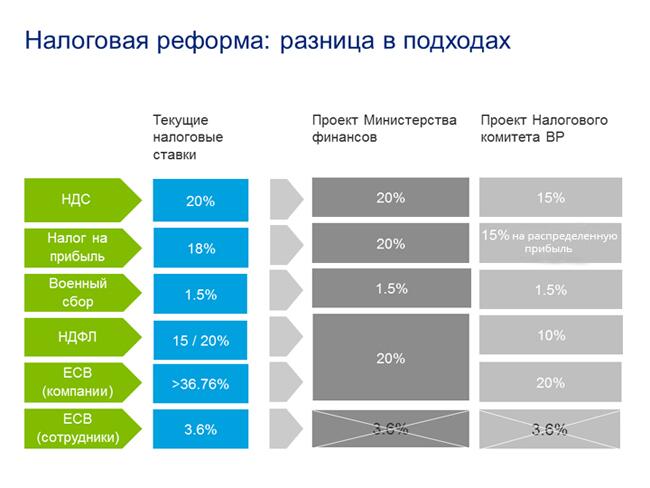 Налоговая реформа: разница в подходах

| | Текущие налоговые ставки | Проект Министерства финансов | Проект Налогового комитета ВР |
|---|---|---|---|
| НДС | 20% | 20% | 15% |
| Налог на прибыль | 18% | 20% | 15% на распределенную прибыль |
| Военный сбор | 1.5% | 1.5% | 1.5% |
| НДФЛ | 15 / 20% | 20% | 10% |
| ЕСВ (компании) | >36.76% | 20% | 20% |
| ЕСВ (сотрудники) | 3.6% | 3.6% | 3.6% |